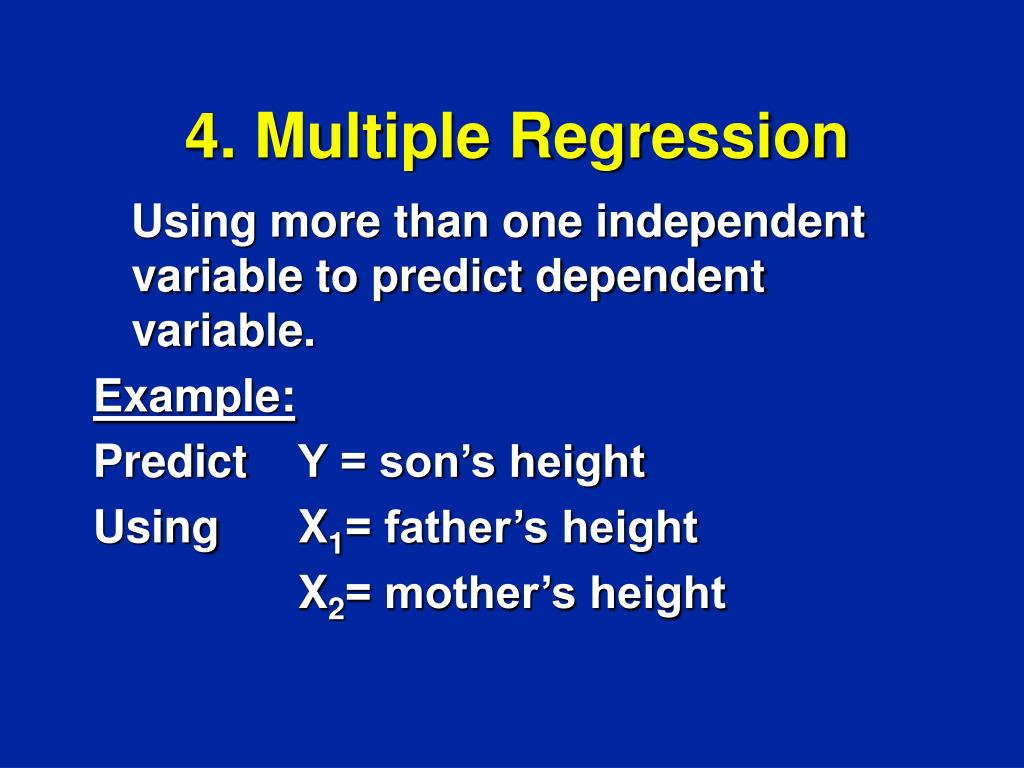 4. Multiple Regression

Using more than one independent variable to predict dependent variable.

Example:

Predict Y = son’s height

Using $X_1$= father’s height

$X_2$= mother’s height